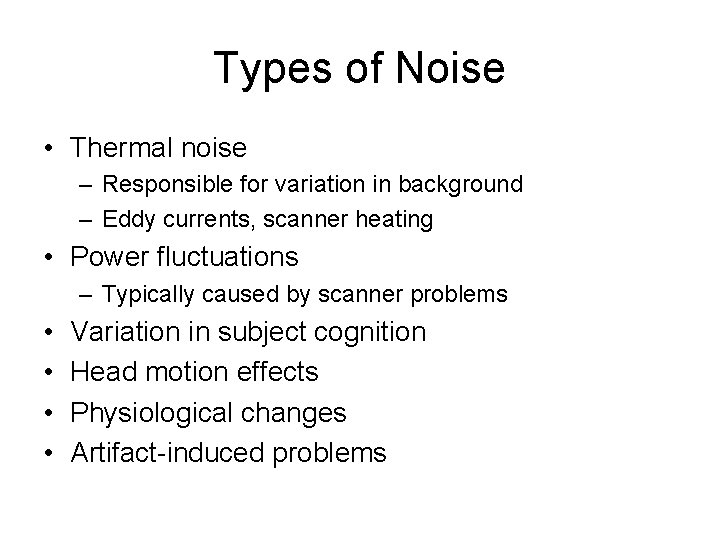 Types of Noise

• Thermal noise
– Responsible for variation in background
– Eddy currents, scanner heating
• Power fluctuations
– Typically caused by scanner problems
• Variation in subject cognition
• Head motion effects
• Physiological changes
• Artifact-induced problems